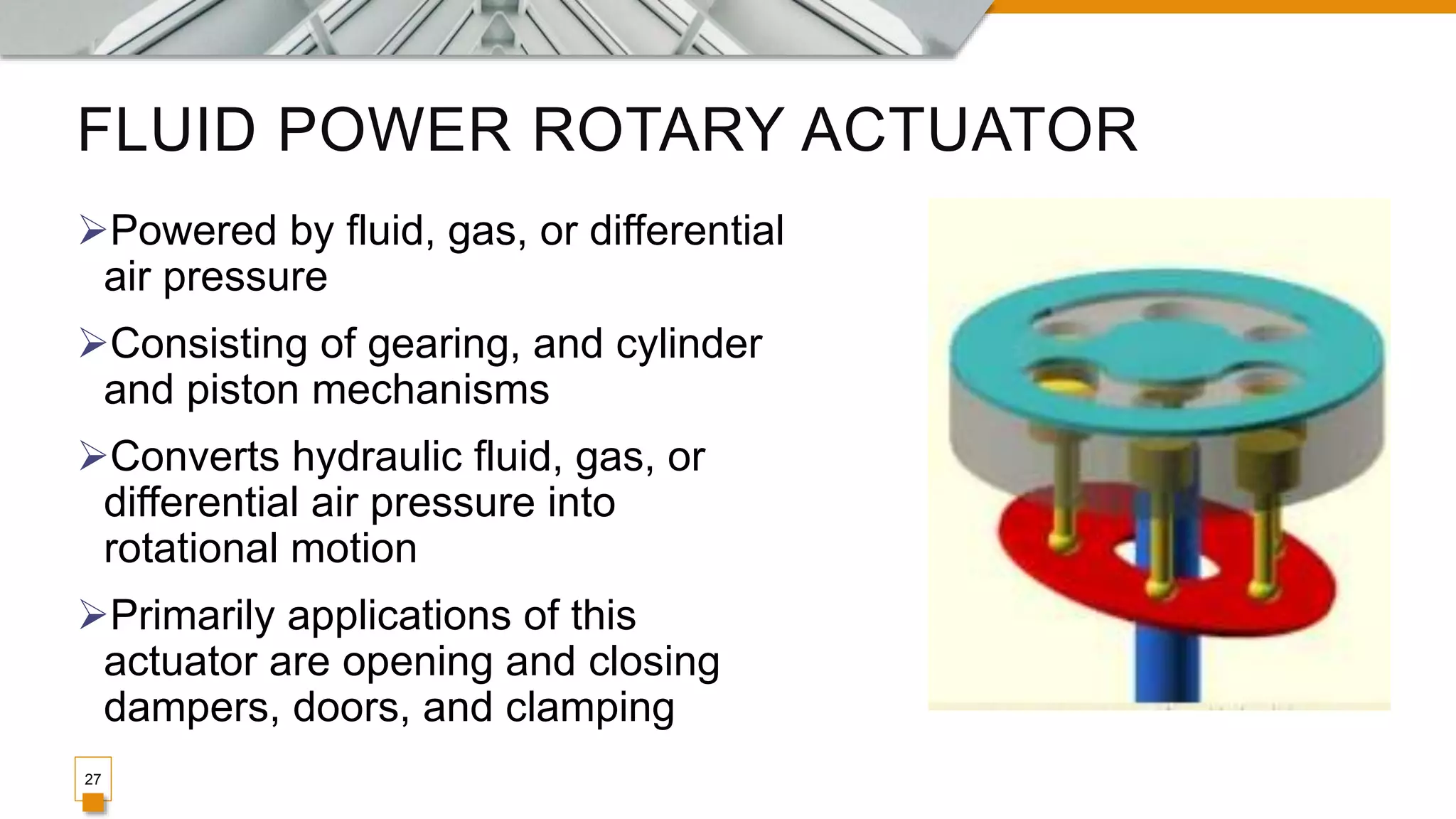 FLUID POWER ROTARY ACTUATOR

➢Powered by fluid, gas, or differential air pressure

➢Consisting of gearing, and cylinder and piston mechanisms

➢Converts hydraulic fluid, gas, or differential air pressure into rotational motion

➢Primarily applications of this actuator are opening and closing dampers, doors, and clamping

27